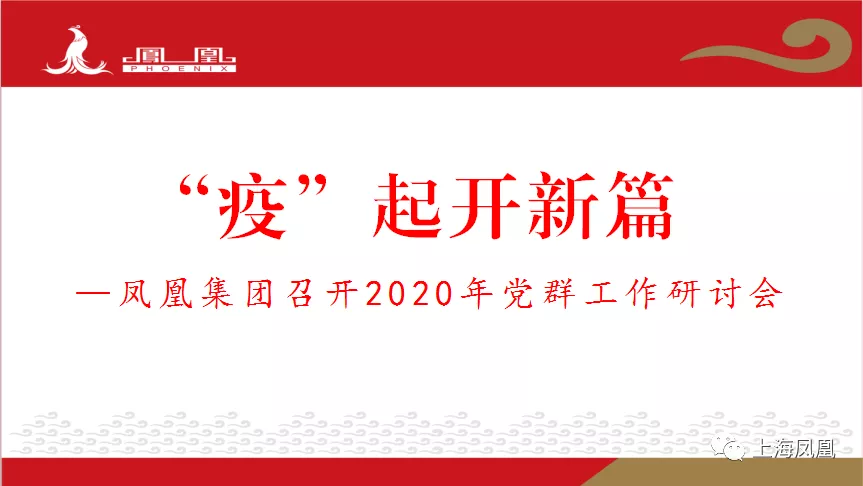 鳳凰
PHOENIX

“疫”起开新篇

—凤凰集团召开2020年党群工作研讨会

上海凤凰